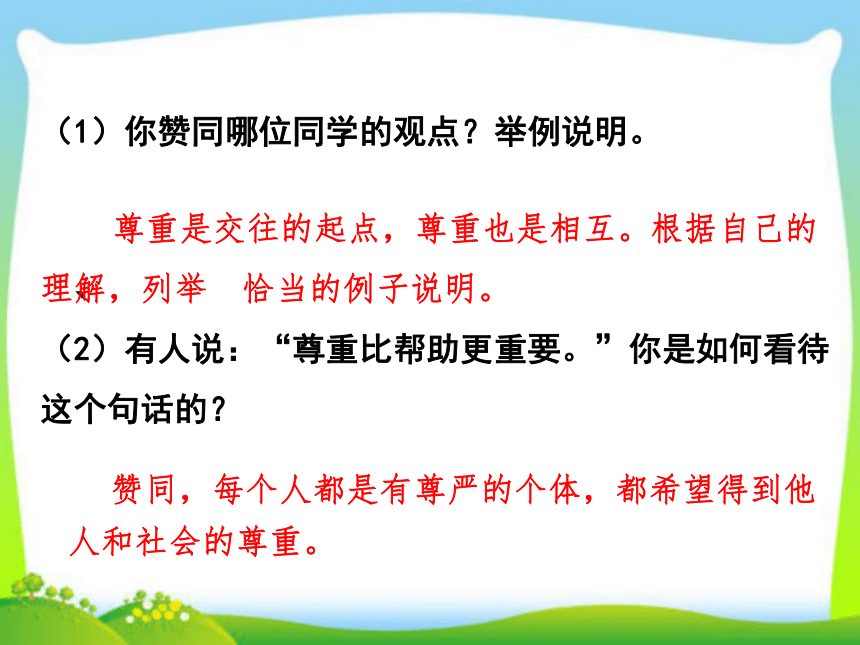 （1）你赞同哪位同学的观点？举例说明。

尊重是交往的起点，尊重也是相互。根据自己的理解，列举　恰当的例子说明。

（2）有人说：“尊重比帮助更重要。”你是如何看待这个句话的？

赞同，每个人都是有尊严的个体，都希望得到他人和社会的尊重。